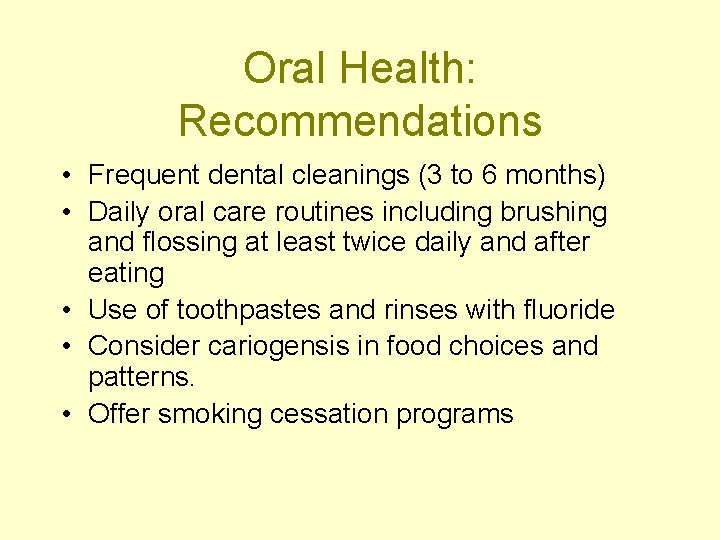 Oral Health: Recommendations

• Frequent dental cleanings (3 to 6 months)
• Daily oral care routines including brushing and flossing at least twice daily and after eating
• Use of toothpastes and rinses with fluoride
• Consider cariogensis in food choices and patterns.
• Offer smoking cessation programs